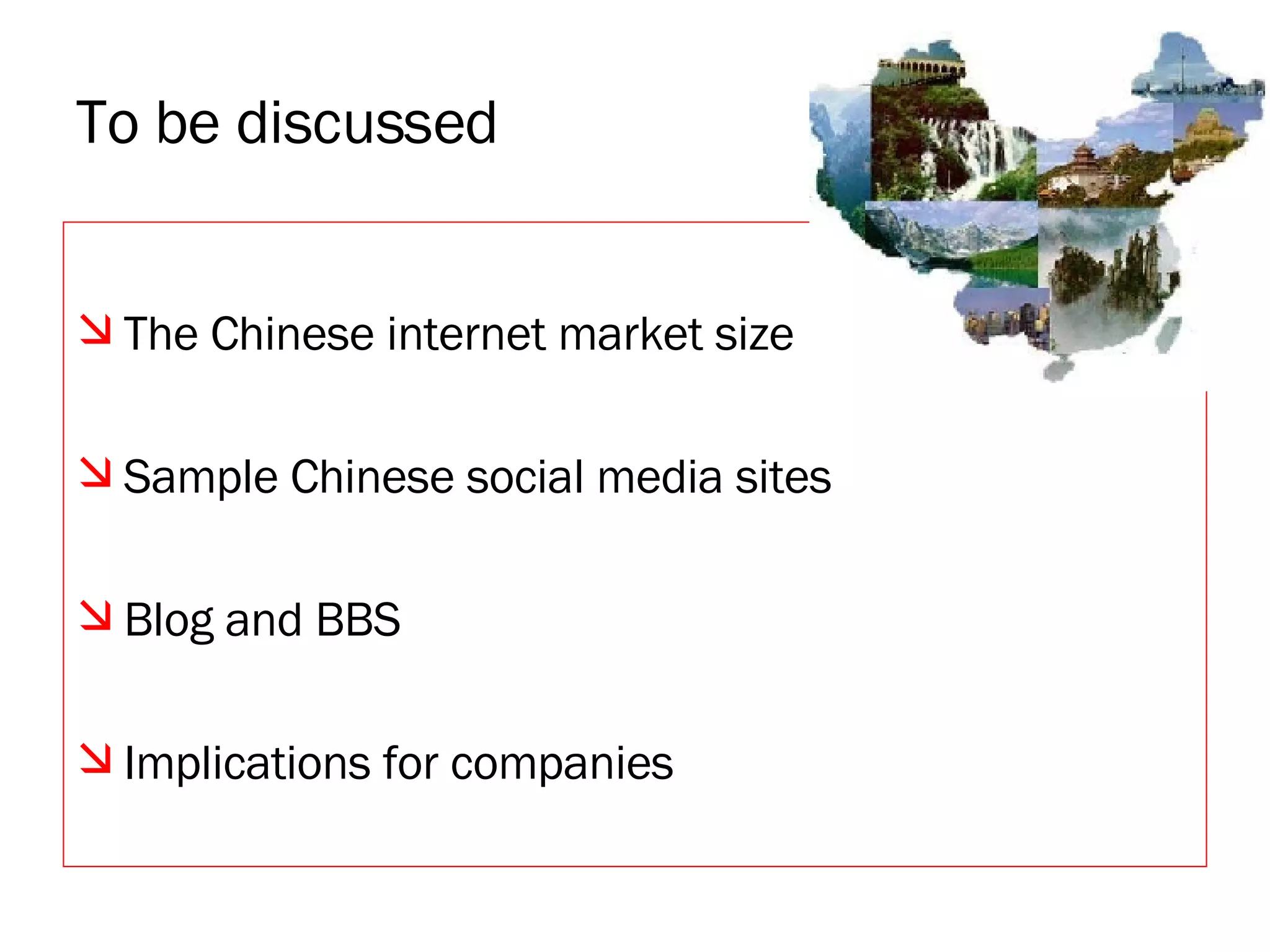 To be discussed

The Chinese internet market size

Sample Chinese social media sites

Blog and BBS

Implications for companies